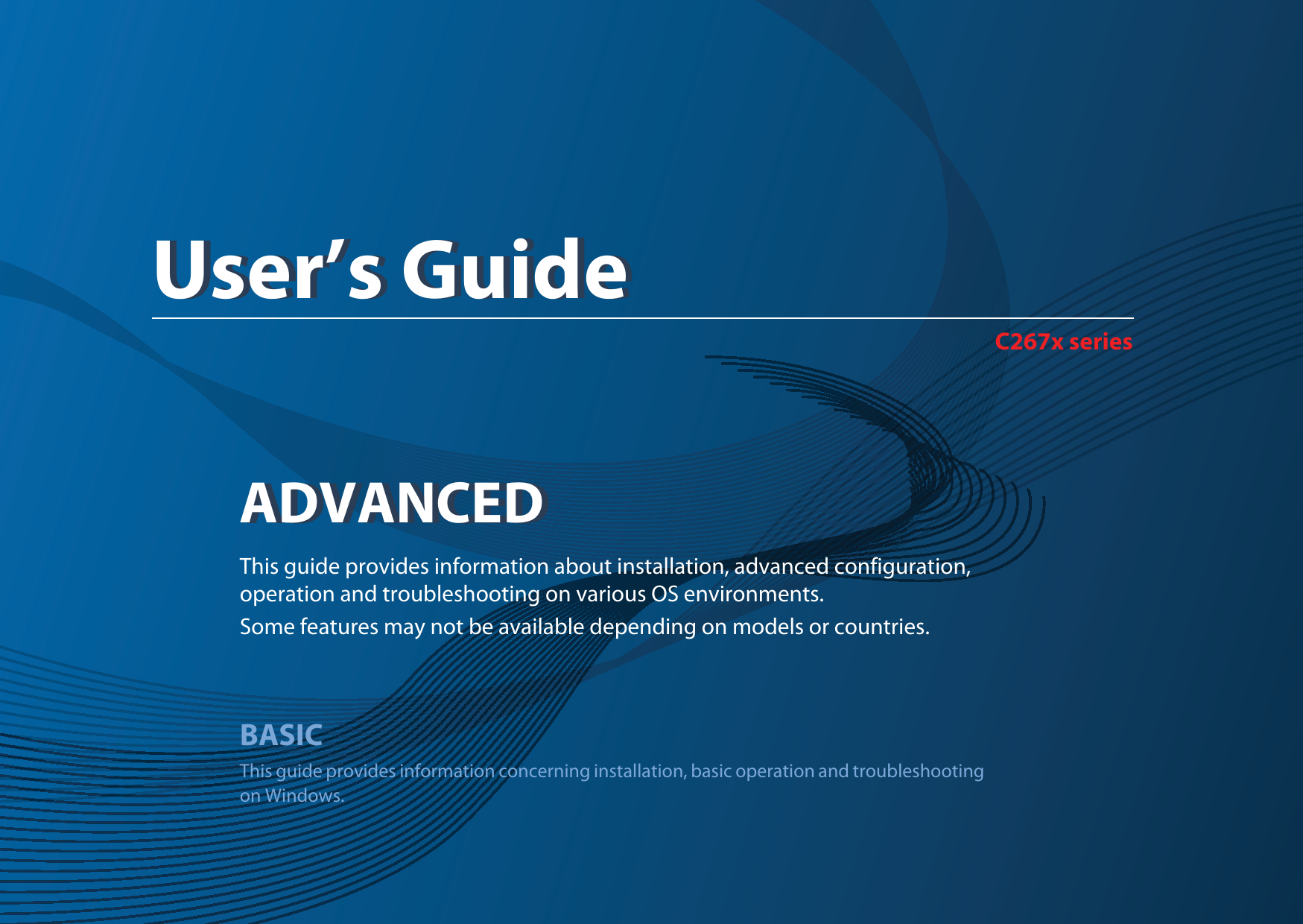 User’s Guide

C267x series

ADVANCED

This guide provides information about installation, advanced configuration, operation and troubleshooting on various OS environments.

Some features may not be available depending on models or countries.

BASIC

This guide provides information concerning installation, basic operation and troubleshooting on Windows.